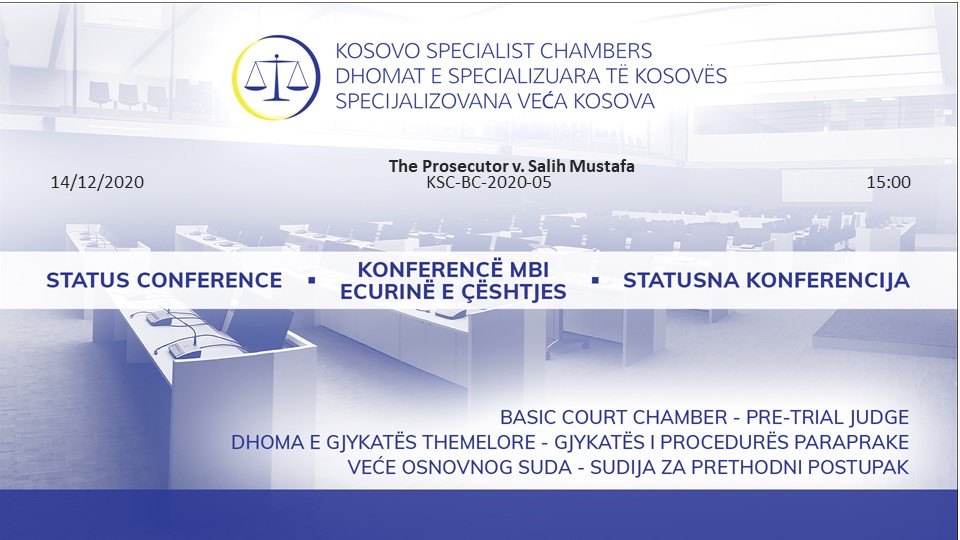 KOSOVO SPECIALIST CHAMBERS
DHOMAT E SPECIALIZUARA TË KOSOVËS
SPECIJALIZOVANA VEĆA KOSOVA

The Prosecutor v. Salih Mustafa
14/12/2020
KSC-BC-2020-05
15:00

STATUS CONFERENCE ▪ KONFERENCË MBI ECURINË E ÇËSHTJES ▪ STATUSNA KONFERENCIJA

BASIC COURT CHAMBER - PRE-TRIAL JUDGE
DHOMA E GJYKATËS THEMELORE - GJYKATËS I PROCEDURËS PARAPRAKE
VEĆE OSNOVNOG SUDA - SUDIJA ZA PRETHODNI POSTUPAK